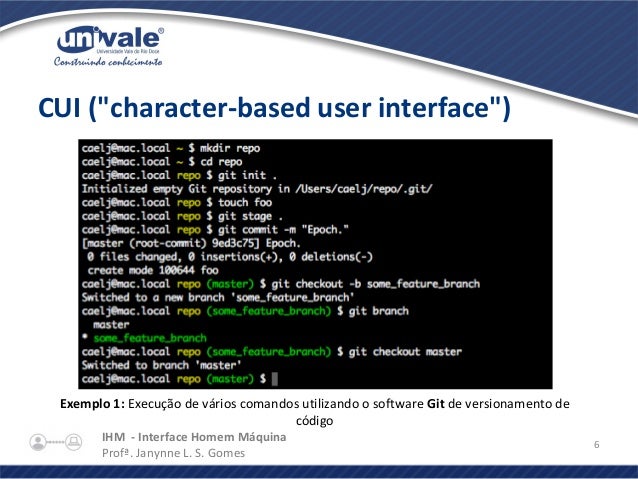 univale®
Universidade Vale do Rio Doce
Construindo conhecimento

CUI ("character-based user interface")

caelj@mac.local ~ $ mkdir repo
caelj@mac.local ~ $ cd repo
caelj@mac.local repo $ git init .
Initialized empty Git repository in /Users/caelj/repo/.git/
caelj@mac.local repo $ touch foo
caelj@mac.local repo $ git stage .
caelj@mac.local repo $ git commit -m "Epoch."
[master (root-commit) 9ed3c75] Epoch.
 0 files changed, 0 insertions(+), 0 deletions(-)
 create mode 100644 foo
caelj@mac.local repo (master) $ git checkout -b some_feature_branch
Switched to a new branch 'some_feature_branch'
caelj@mac.local repo (some_feature_branch) $ git branch
  master
* some_feature_branch
caelj@mac.local repo (some_feature_branch) $ git checkout master
Switched to branch 'master'
caelj@mac.local repo (master) $

Exemplo 1: Execução de vários comandos utilizando o software Git de versionamento de código

IHM - Interface Homem Máquina
Profª. Janynne L. S. Gomes

6